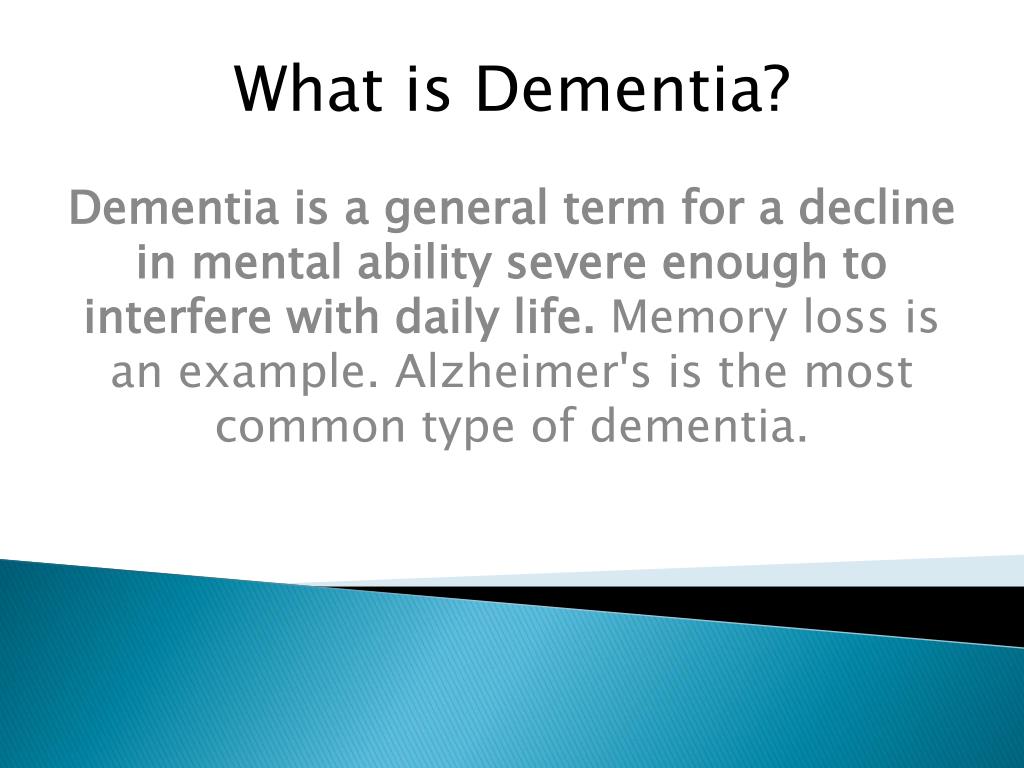 What is Dementia?

Dementia is a general term for a decline in mental ability severe enough to interfere with daily life. Memory loss is an example. Alzheimer's is the most common type of dementia.